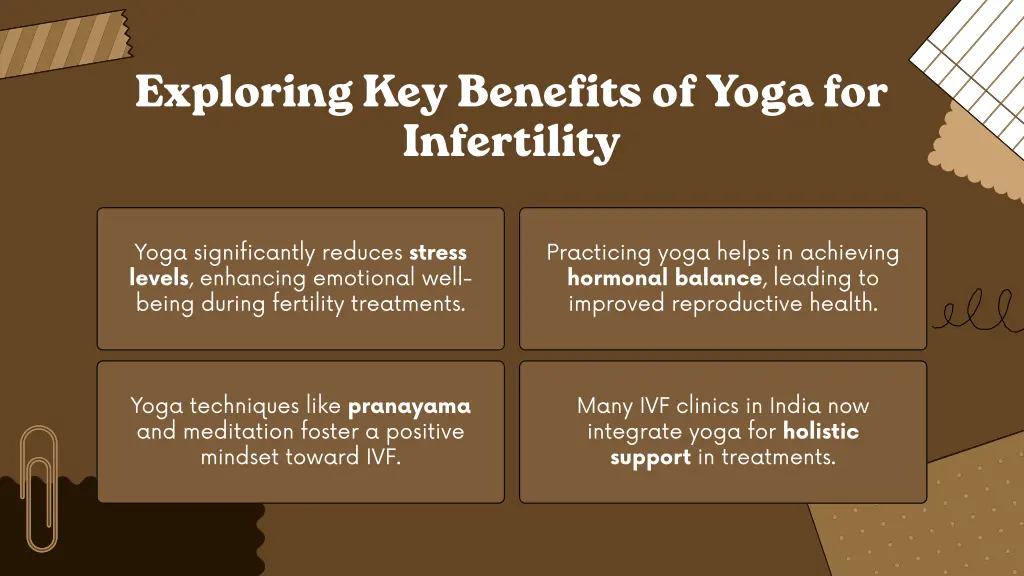 Exploring Key Benefits of Yoga for Infertility

Yoga significantly reduces stress levels, enhancing emotional well-being during fertility treatments.

Practicing yoga helps in achieving hormonal balance, leading to improved reproductive health.

Yoga techniques like pranayama and meditation foster a positive mindset toward IVF.

Many IVF clinics in India now integrate yoga for holistic support in treatments.